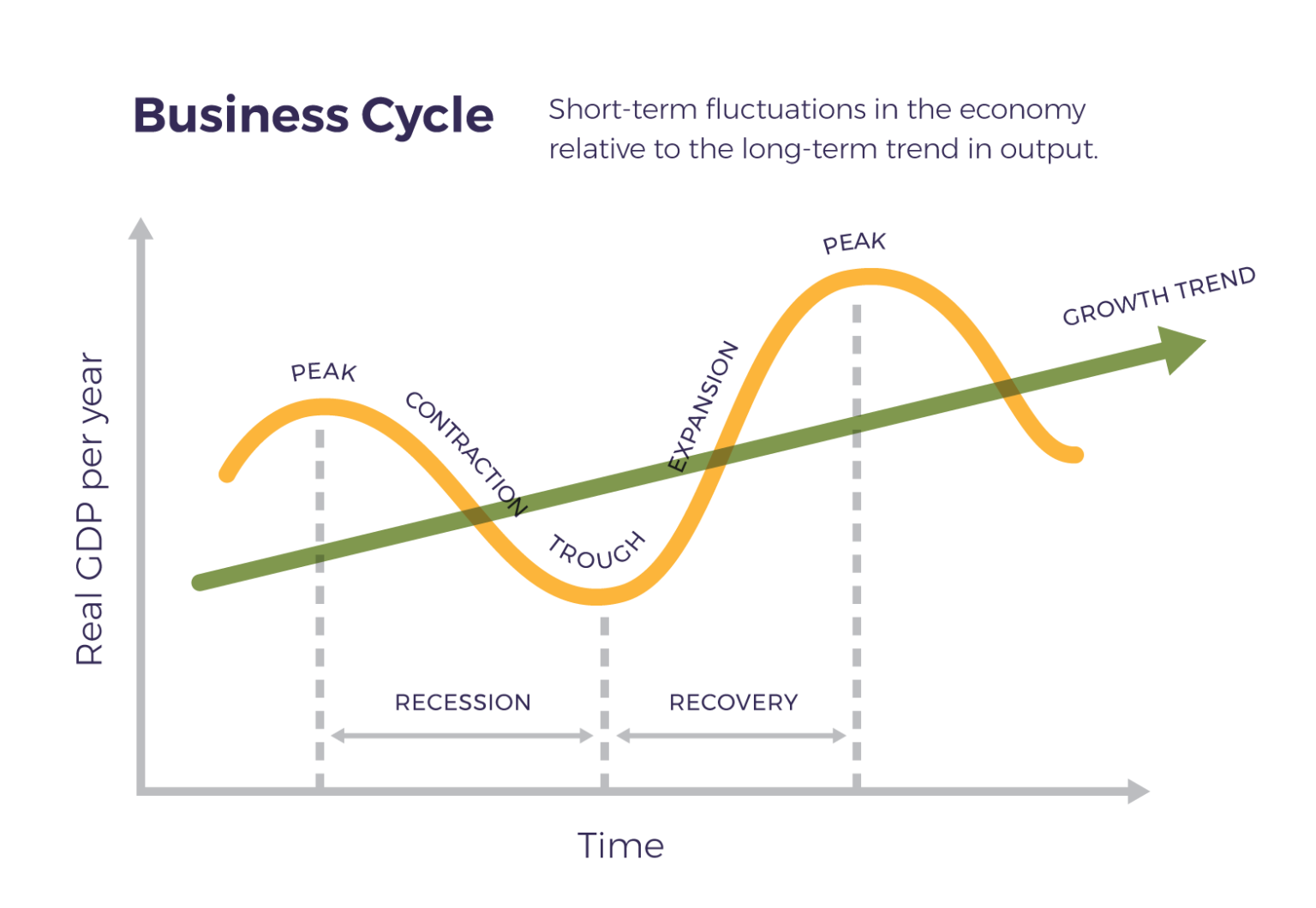 Business Cycle

Short-term fluctuations in the economy relative to the long-term trend in output.

Real GDP per year

PEAK

CONTRACTION

TROUGH

EXPANSION

PEAK

GROWTH TREND

RECESSION

RECOVERY

Time